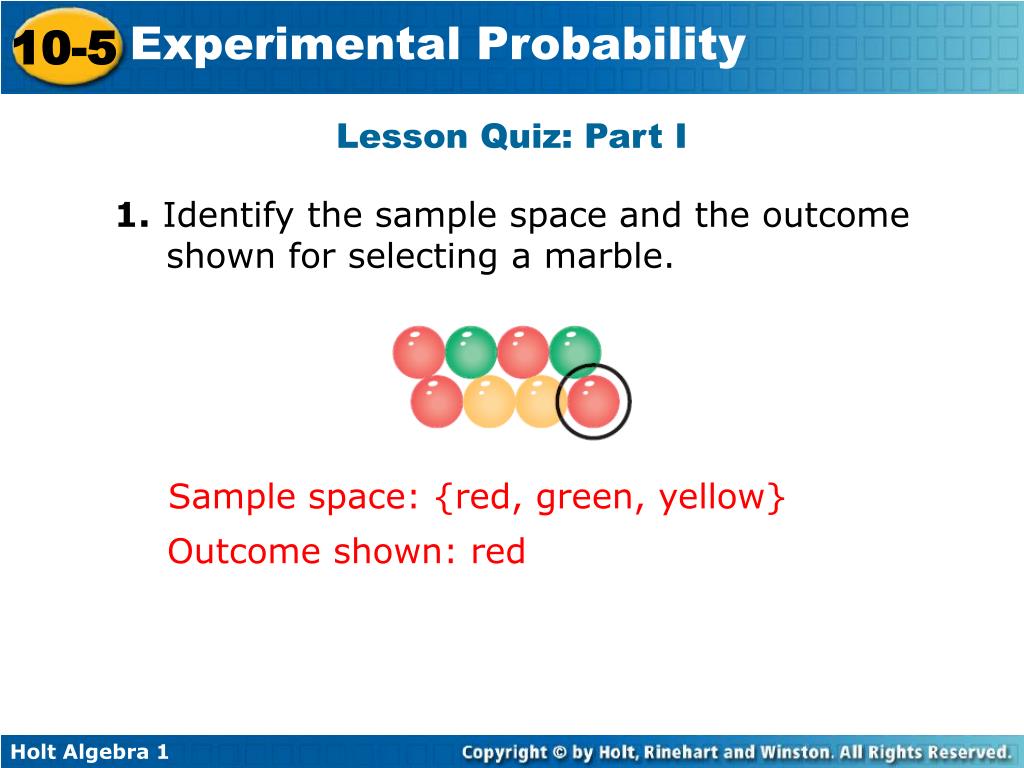 10-5 Experimental Probability

Lesson Quiz: Part I

1. Identify the sample space and the outcome shown for selecting a marble.

Sample space: {red, green, yellow}

Outcome shown: red

Holt Algebra 1

Copyright © by Holt, Rinehart and Winston. All Rights Reserved.